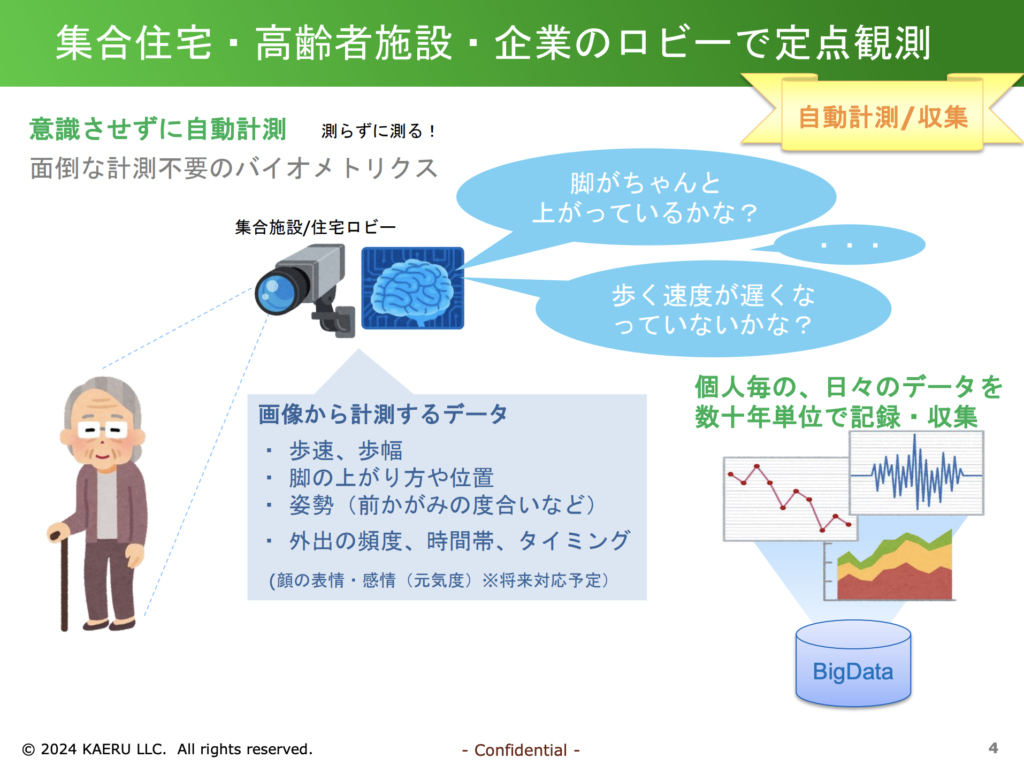 集合住宅・高齢者施設・企業のロビーで定点観測

自動計測/収集

意識させずに自動計測　測らずに測る！
面倒な計測不要のバイオメトリクス

集合施設/住宅ロビー

脚がちゃんと上がっているかな？

・・・

歩く速度が遅くなっていないかな？

画像から計測するデータ
・ 歩速、歩幅
・ 脚の上がり方や位置
・ 姿勢（前かがみの度合いなど）
・ 外出の頻度、時間帯、タイミング
(顔の表情・感情（元気度）※将来対応予定)

個人毎の、日々のデータを数十年単位で記録・収集

BigData

© 2024 KAERU LLC.  All rights reserved.

- Confidential -

4